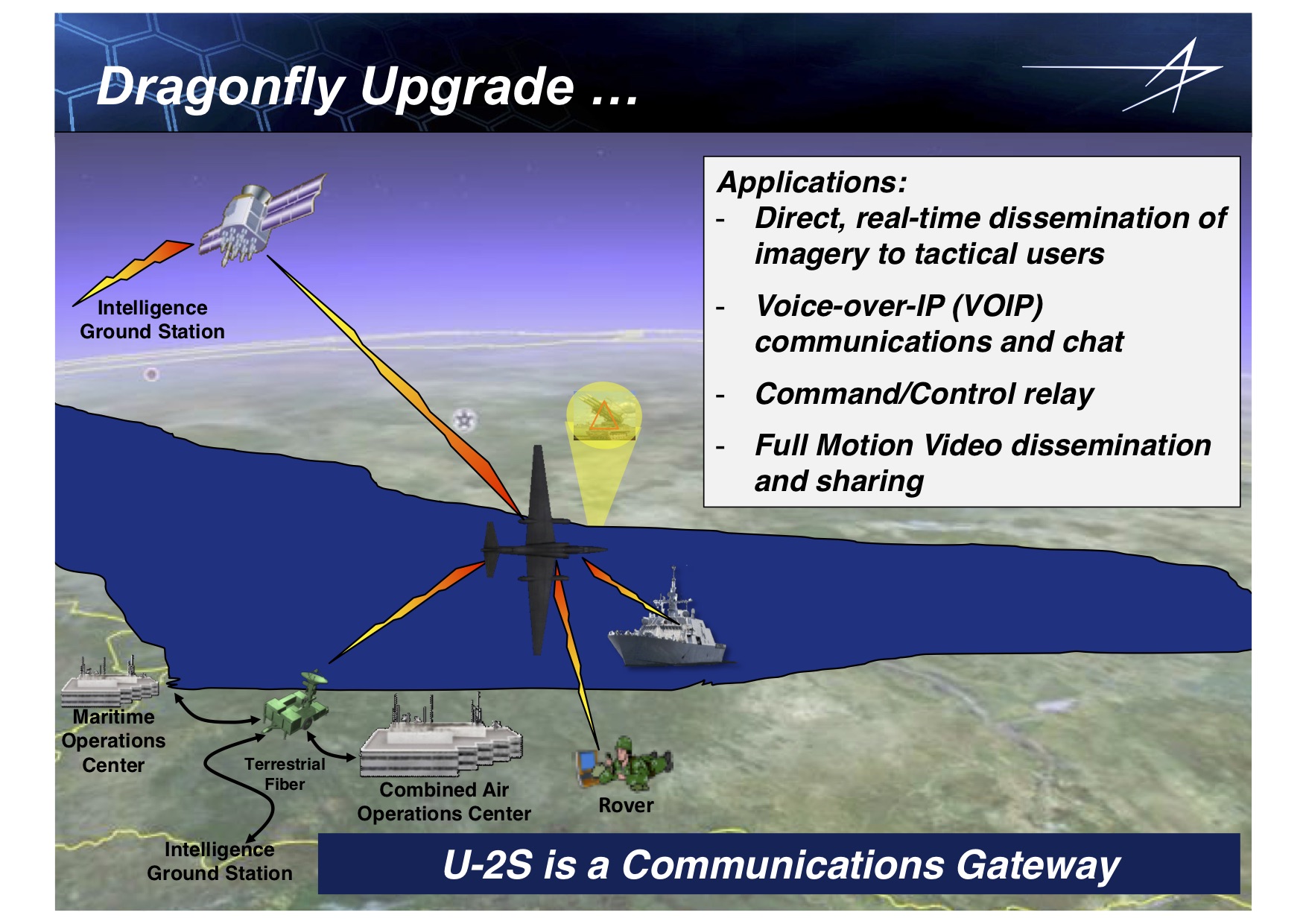 Dragonfly Upgrade …

Applications:
- Direct, real-time dissemination of imagery to tactical users
- Voice-over-IP (VOIP) communications and chat
- Command/Control relay
- Full Motion Video dissemination and sharing

Intelligence Ground Station

Maritime Operations Center

Terrestrial Fiber

Combined Air Operations Center

Rover

Intelligence Ground Station

U-2S is a Communications Gateway